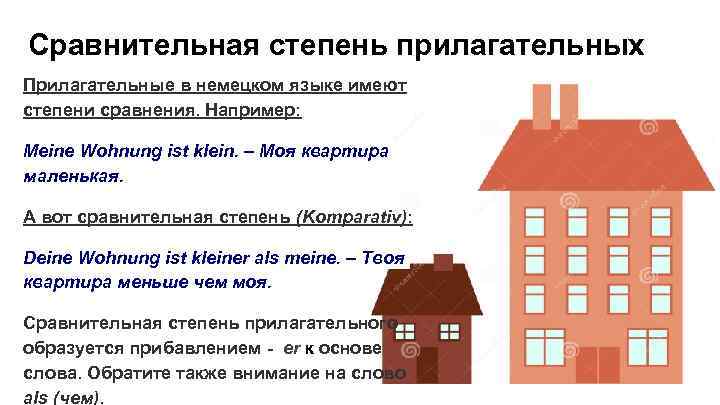 Сравнительная степень прилагательных

Прилагательные в немецком языке имеют степени сравнения. Например:

Meine Wohnung ist klein. – Моя квартира маленькая.

А вот сравнительная степень (Komparativ):

Deine Wohnung ist kleiner als meine. – Твоя квартира меньше чем моя.

Сравнительная степень прилагательного образуется прибавлением - er к основе слова. Обратите также внимание на слово als (чем).